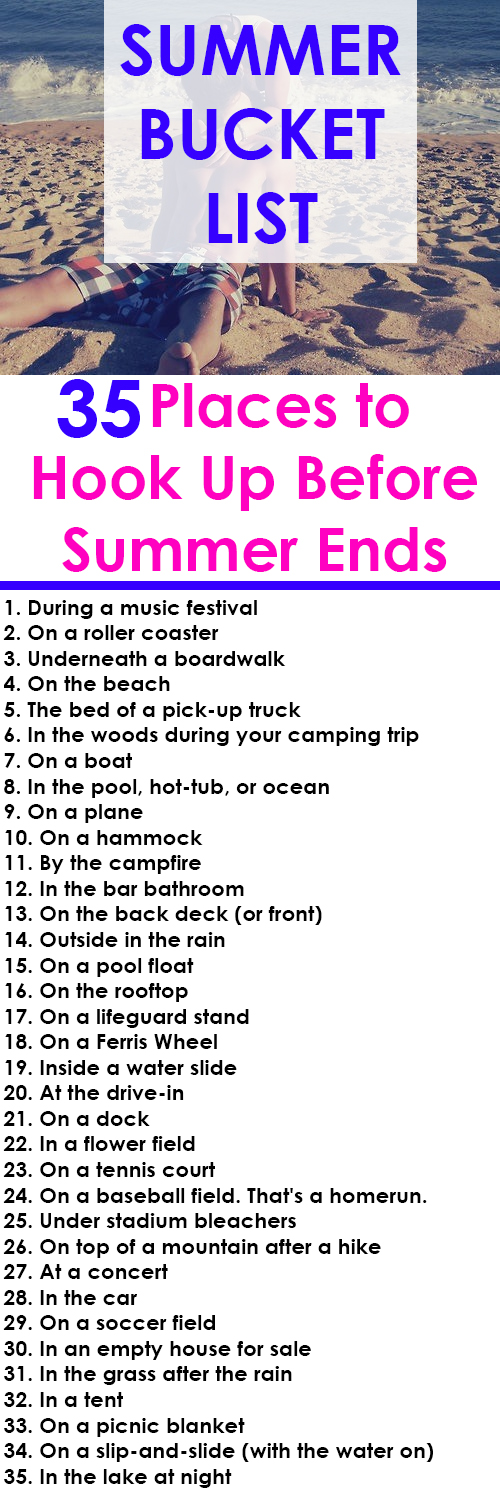 SUMMER BUCKET LIST

35 Places to Hook Up Before Summer Ends

1. During a music festival
2. On a roller coaster
3. Underneath a boardwalk
4. On the beach
5. The bed of a pick-up truck
6. In the woods during your camping trip
7. On a boat
8. In the pool, hot-tub, or ocean
9. On a plane
10. On a hammock
11. By the campfire
12. In the bar bathroom
13. On the back deck (or front)
14. Outside in the rain
15. On a pool float
16. On the rooftop
17. On a lifeguard stand
18. On a Ferris Wheel
19. Inside a water slide
20. At the drive-in
21. On a dock
22. In a flower field
23. On a tennis court
24. On a baseball field. That's a homerun.
25. Under stadium bleachers
26. On top of a mountain after a hike
27. At a concert
28. In the car
29. On a soccer field
30. In an empty house for sale
31. In the grass after the rain
32. In a tent
33. On a picnic blanket
34. On a slip-and-slide (with the water on)
35. In the lake at night